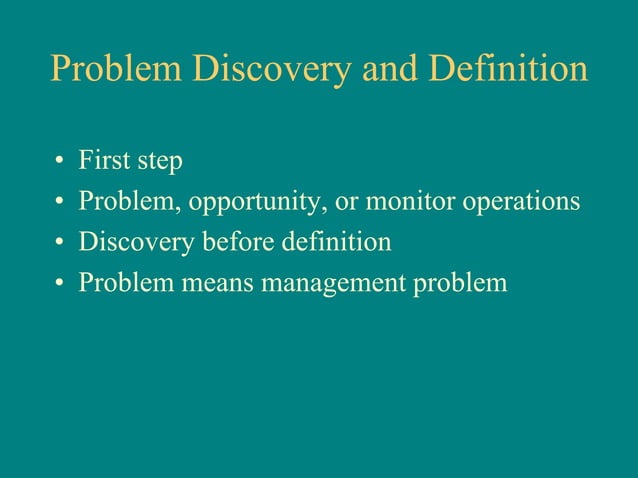 Problem Discovery and Definition

• First step
• Problem, opportunity, or monitor operations
• Discovery before definition
• Problem means management problem